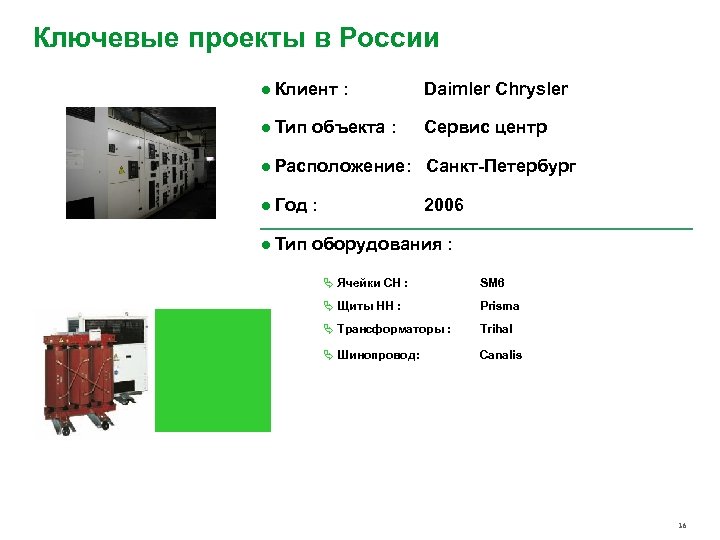 Ключевые проекты в России

● Клиент : Daimler Chrysler

● Тип объекта : Сервис центр

● Расположение: Санкт-Петербург

● Год : 2006

● Тип оборудования :

Ячейки СН : SM6

Щиты НН : Prisma

Трансформаторы : Trihal

Шинопровод: Canalis

16